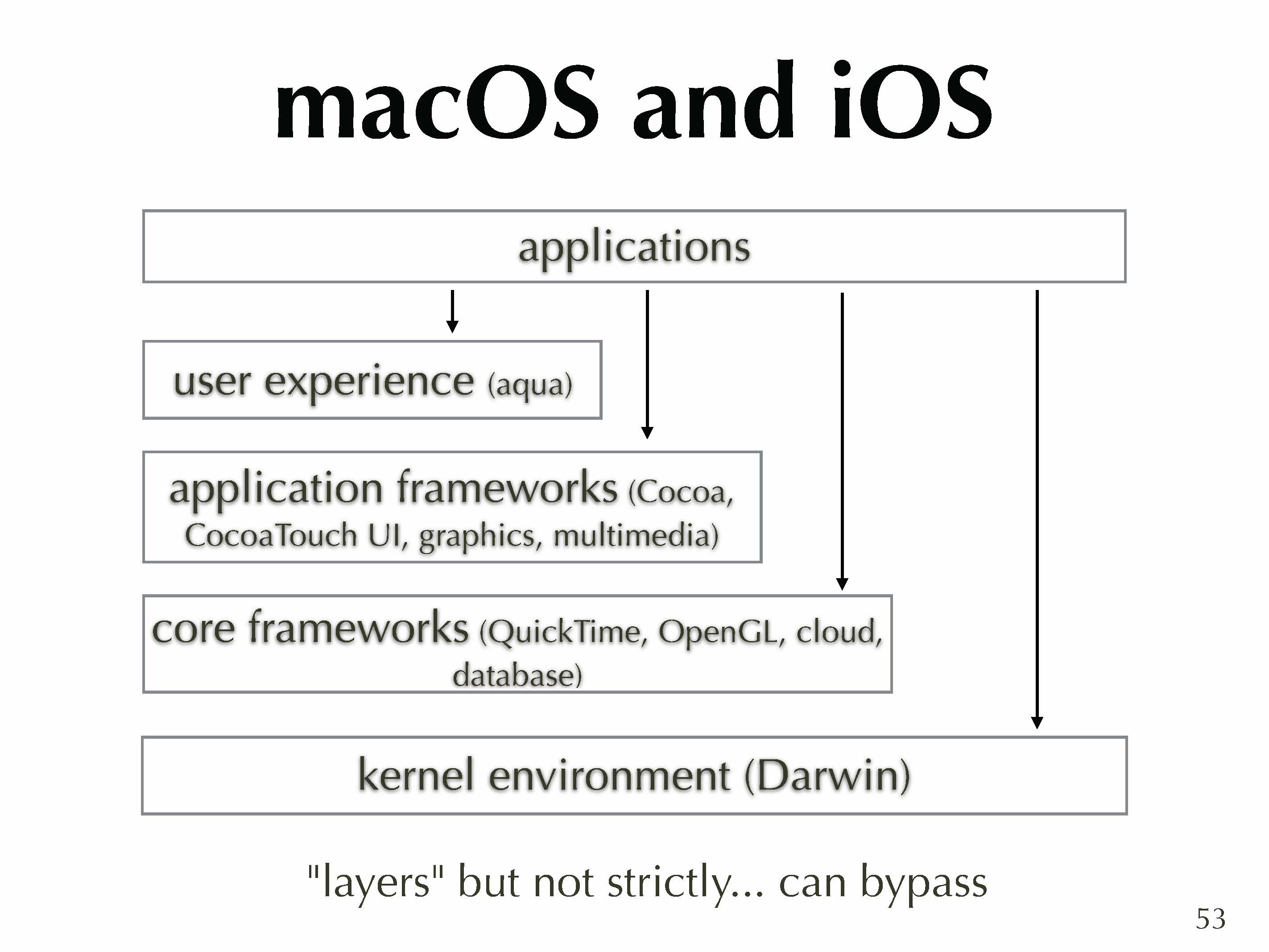 macOS and iOS

applications

user experience (aqua)

application frameworks (Cocoa, CocoaTouch UI, graphics, multimedia)

core frameworks (QuickTime, OpenGL, cloud, database)

kernel environment (Darwin)

"layers" but not strictly... can bypass

53